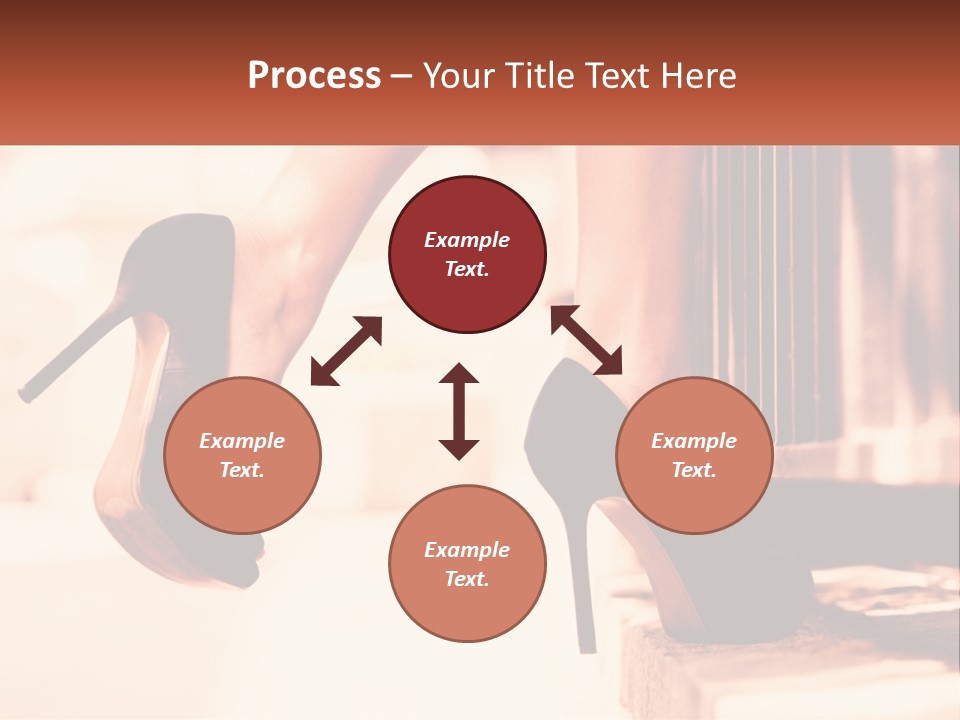 Process – Your Title Text Here

Example Text.

Example Text.

Example Text.

Example Text.